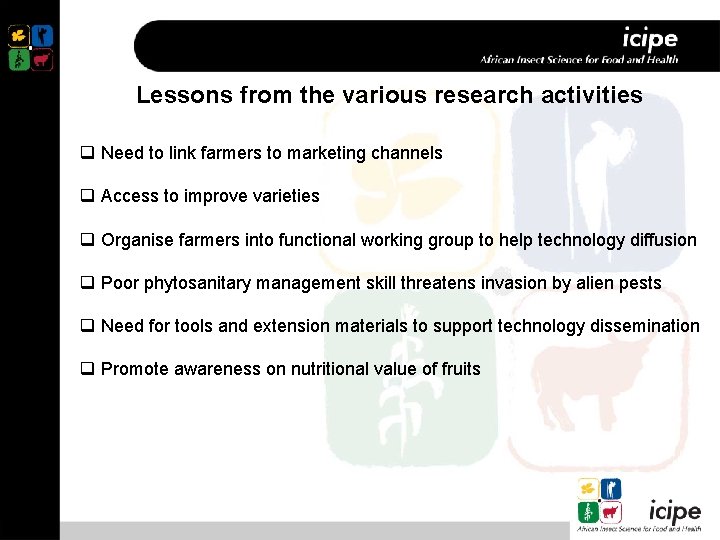 icipe
African Insect Science for Food and Health

Lessons from the various research activities

❑ Need to link farmers to marketing channels

❑ Access to improve varieties

❑ Organise farmers into functional working group to help technology diffusion

❑ Poor phytosanitary management skill threatens invasion by alien pests

❑ Need for tools and extension materials to support technology dissemination

❑ Promote awareness on nutritional value of fruits

icipe
African Insect Science for Food and Health